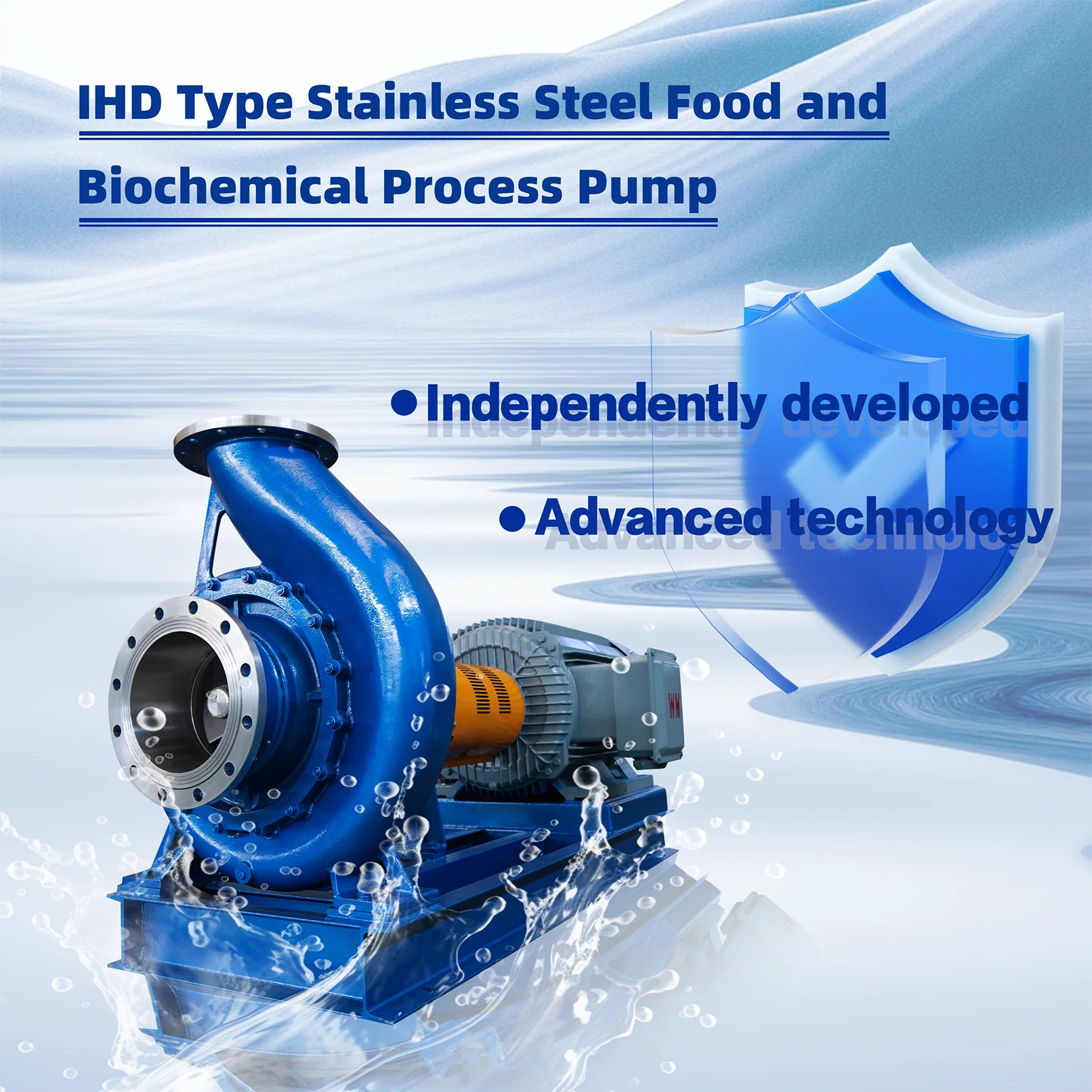 IHD Type Stainless Steel Food and Biochemical Process Pump

● Independently developed

● Advanced technology